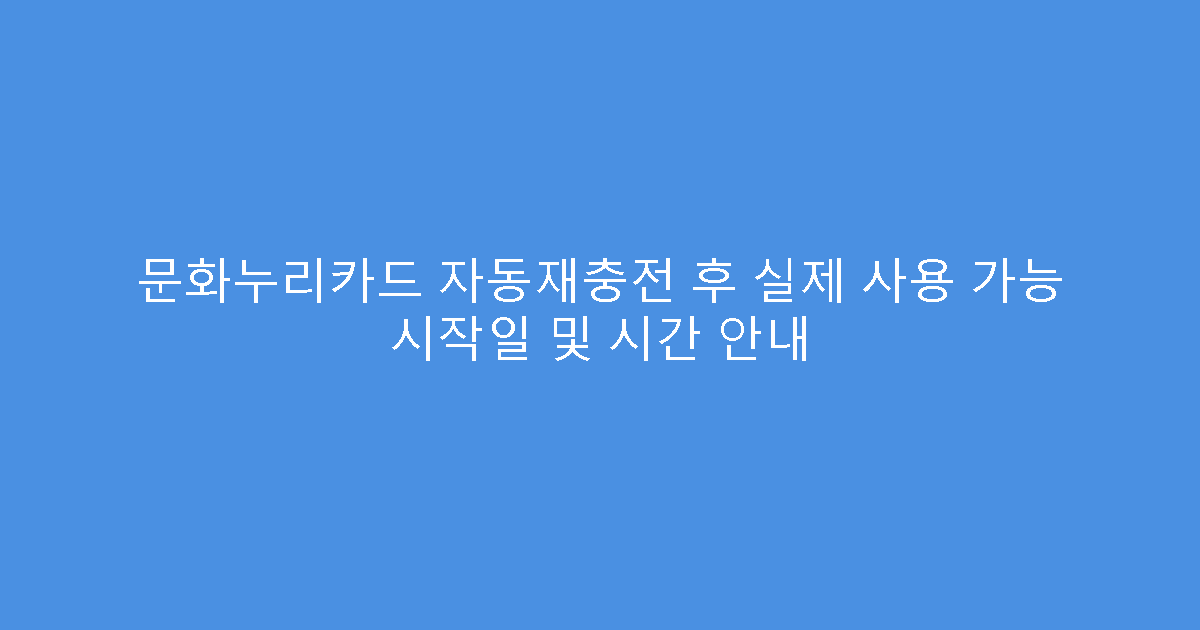 문화누리카드 자동재충전 후 실제 사용 가능 시작일 및 시간 안내